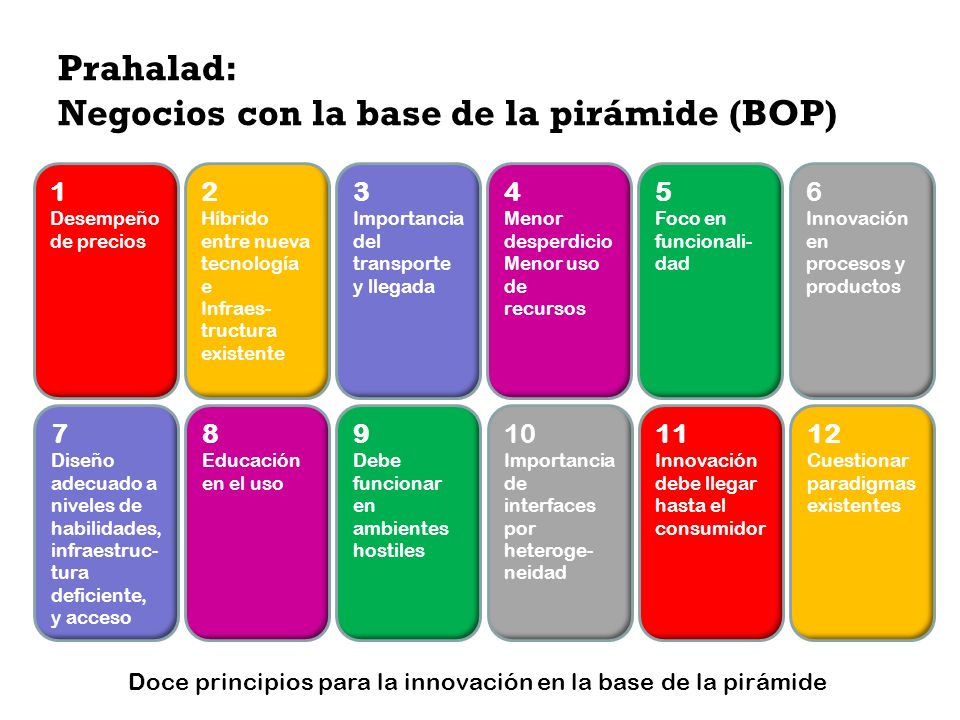 Prahalad:
Negocios con la base de la pirámide (BOP)

1
Desempeño de precios

2
Híbrido entre nueva tecnología e Infraestructura existente

3
Importancia del transporte y llegada

4
Menor desperdicio Menor uso de recursos

5
Foco en funcionalidad

6
Innovación en procesos y productos

7
Diseño adecuado a niveles de habilidades, infraestructura deficiente, y acceso

8
Educación en el uso

9
Debe funcionar en ambientes hostiles

10
Importancia de interfaces por heterogeneidad

11
Innovación debe llegar hasta el consumidor

12
Cuestionar paradigmas existentes

Doce principios para la innovación en la base de la pirámide